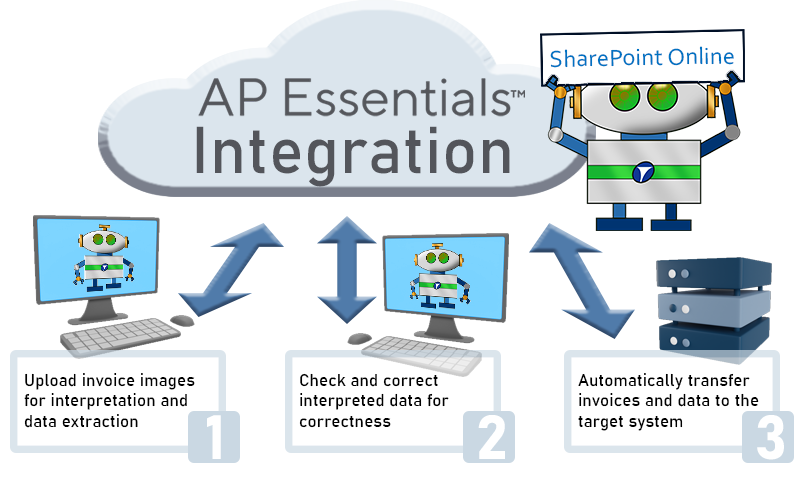 AP Essentials™
Integration

SharePoint Online

Upload invoice images for interpretation and data extraction

1

Check and correct interpreted data for correctness

2

Automatically transfer invoices and data to the target system

3